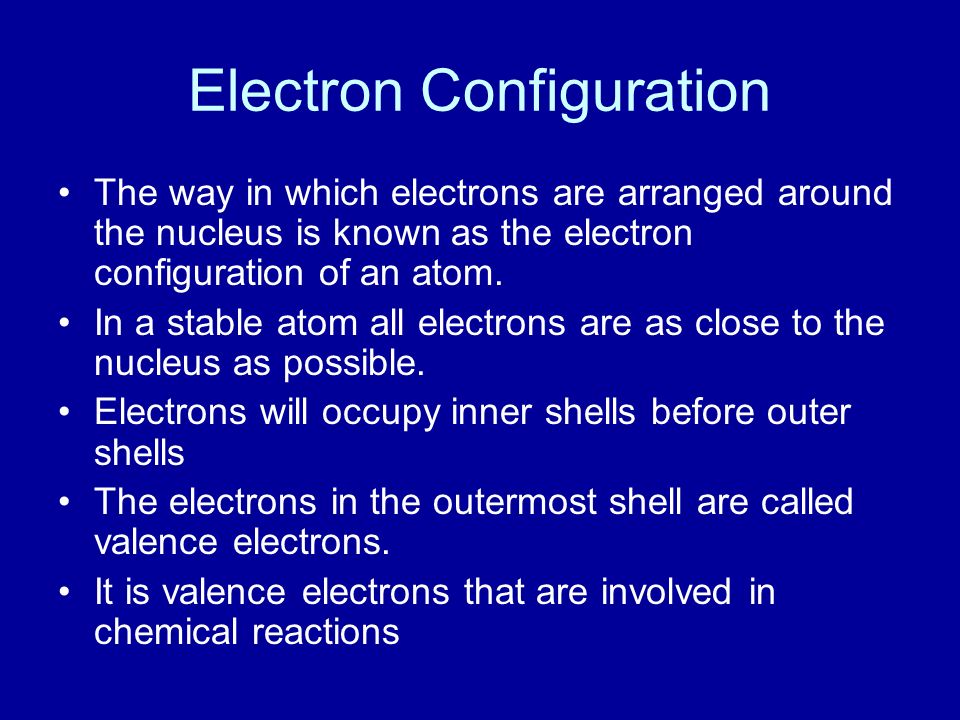 Electron Configuration

• The way in which electrons are arranged around the nucleus is known as the electron configuration of an atom.
• In a stable atom all electrons are as close to the nucleus as possible.
• Electrons will occupy inner shells before outer shells
• The electrons in the outermost shell are called valence electrons.
• It is valence electrons that are involved in chemical reactions